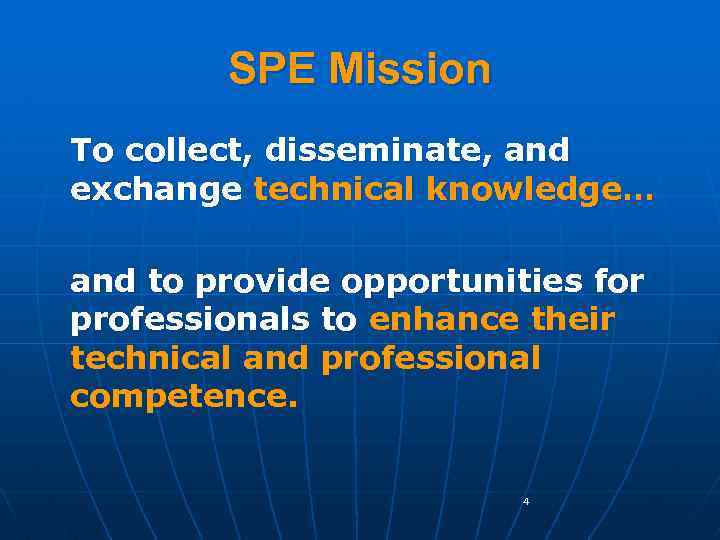 SPE Mission

To collect, disseminate, and exchange technical knowledge…

and to provide opportunities for professionals to enhance their technical and professional competence.

4